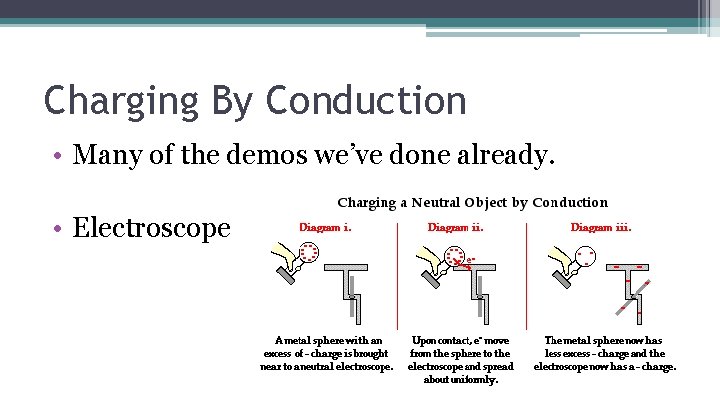 Charging By Conduction

• Many of the demos we've done already.

• Electroscope

Charging a Neutral Object by Conduction

Diagram i.

A metal sphere with an excess of - charge is brought near to a neutral electroscope.

Diagram ii.

$e^-$

Upon contact, $e^-$ move from the sphere to the electroscope and spread about uniformly.

Diagram iii.

The metal sphere now has less excess - charge and the electroscope now has a - charge.